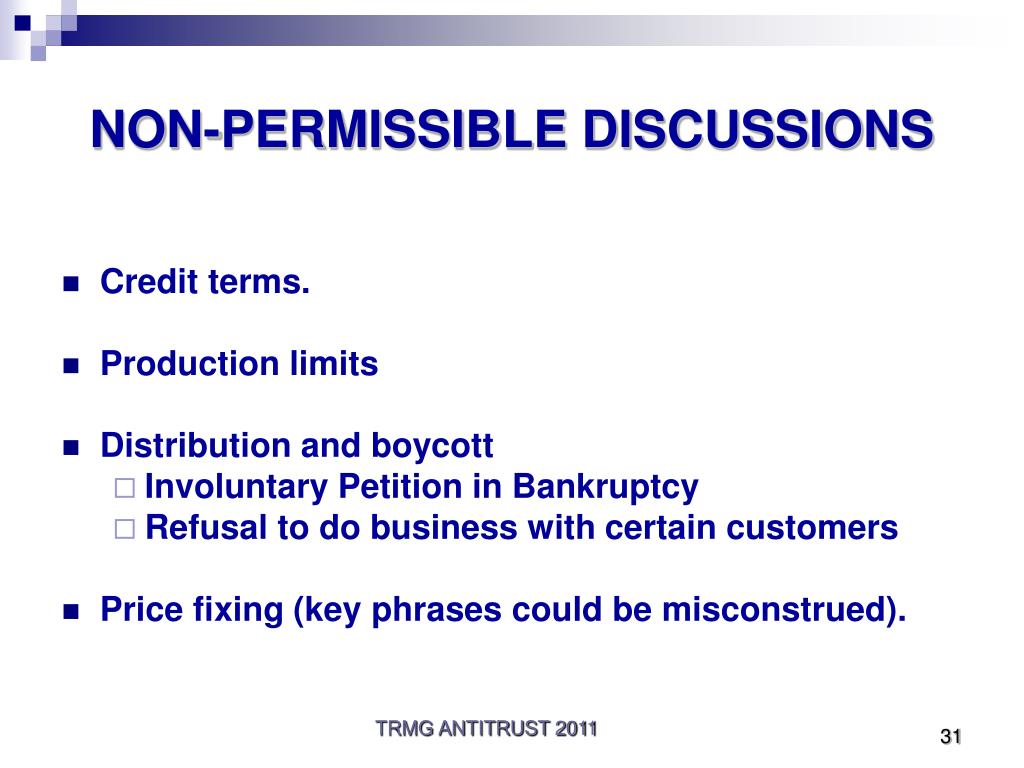 NON-PERMISSIBLE DISCUSSIONS

Credit terms.

Production limits

Distribution and boycott
Involuntary Petition in Bankruptcy
Refusal to do business with certain customers

Price fixing (key phrases could be misconstrued).

TRMG ANTITRUST 2011

31